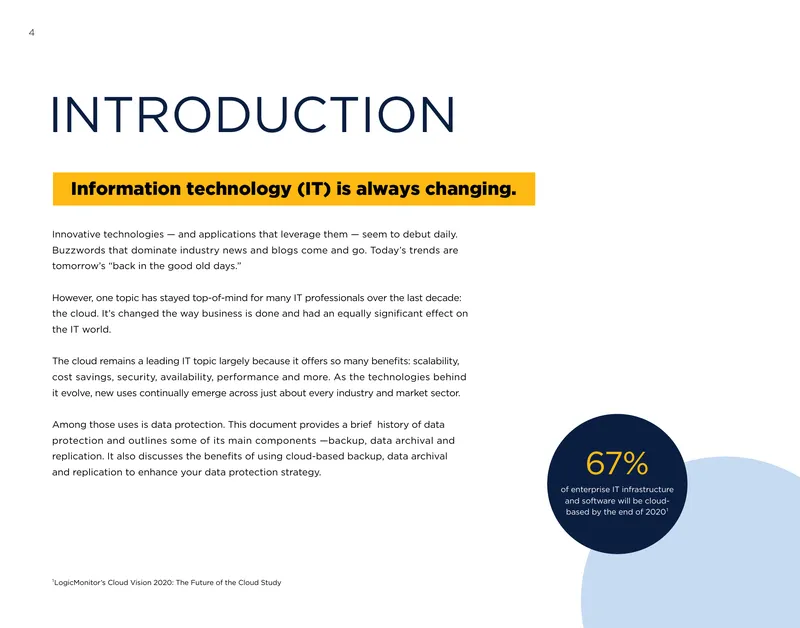 4

INTRODUCTION

Information technology (IT) is always changing.

Innovative technologies — and applications that leverage them — seem to debut daily. Buzzwords that dominate industry news and blogs come and go. Today's trends are tomorrow's "back in the good old days."

However, one topic has stayed top-of-mind for many IT professionals over the last decade: the cloud. It's changed the way business is done and had an equally significant effect on the IT world.

The cloud remains a leading IT topic largely because it offers so many benefits: scalability, cost savings, security, availability, performance and more. As the technologies behind it evolve, new uses continually emerge across just about every industry and market sector.

Among those uses is data protection. This document provides a brief history of data protection and outlines some of its main components —backup, data archival and replication. It also discusses the benefits of using cloud-based backup, data archival and replication to enhance your data protection strategy.

67%
of enterprise IT infrastructure and software will be cloud-based by the end of 2020$^1$

$^1$LogicMonitor's Cloud Vision 2020: The Future of the Cloud Study